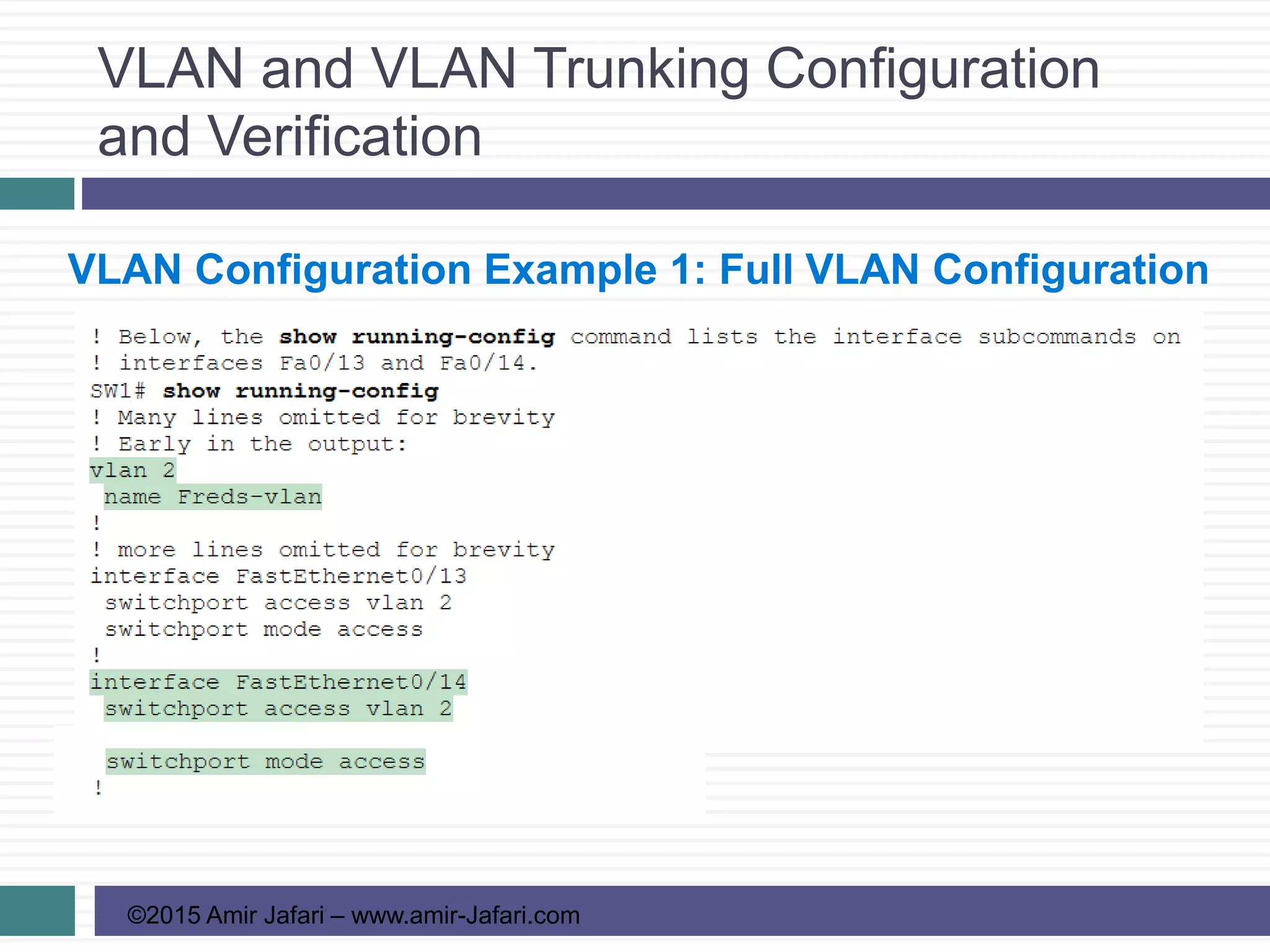 VLAN and VLAN Trunking Configuration and Verification

VLAN Configuration Example 1: Full VLAN Configuration

! Below, the show running-config command lists the interface subcommands on
! interfaces Fa0/13 and Fa0/14.
SW1# show running-config
! Many lines omitted for brevity
! Early in the output:
vlan 2
 name Freds-vlan
!
! more lines omitted for brevity
interface FastEthernet0/13
 switchport access vlan 2
 switchport mode access
!
interface FastEthernet0/14
 switchport access vlan 2

 switchport mode access
!

©2015 Amir Jafari – www.amir-Jafari.com